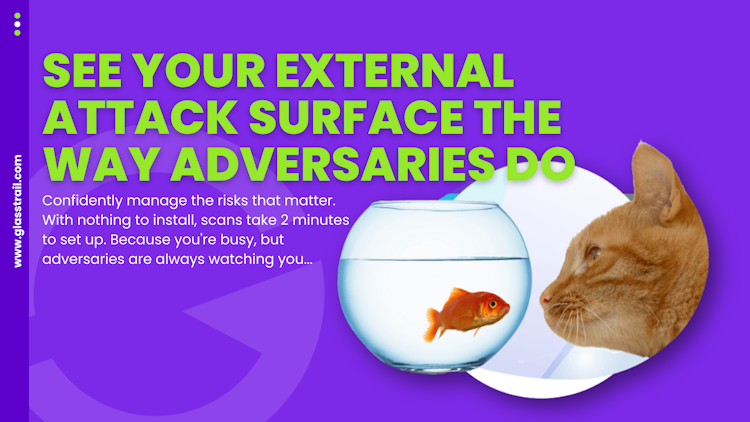 www.glasstrail.com

SEE YOUR EXTERNAL ATTACK SURFACE THE WAY ADVERSARIES DO

Confidently manage the risks that matter. With nothing to install, scans take 2 minutes to set up. Because you're busy, but adversaries are always watching you...